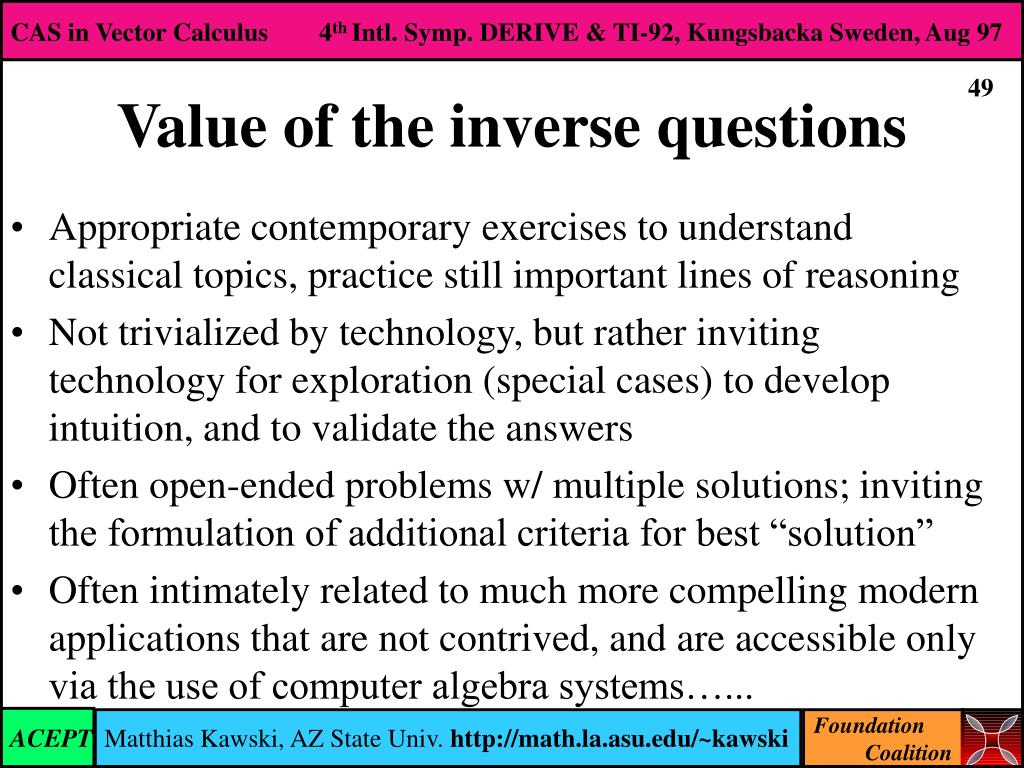 CAS in Vector Calculus 4$^{th}$ Intl. Symp. DERIVE & TI-92, Kungsbacka Sweden, Aug 97

49

Value of the inverse questions

• Appropriate contemporary exercises to understand classical topics, practice still important lines of reasoning
• Not trivialized by technology, but rather inviting technology for exploration (special cases) to develop intuition, and to validate the answers
• Often open-ended problems w/ multiple solutions; inviting the formulation of additional criteria for best “solution”
• Often intimately related to much more compelling modern applications that are not contrived, and are accessible only via the use of computer algebra systems…...

ACEPT Matthias Kawski, AZ State Univ. http://math.la.asu.edu/~kawski Foundation Coalition